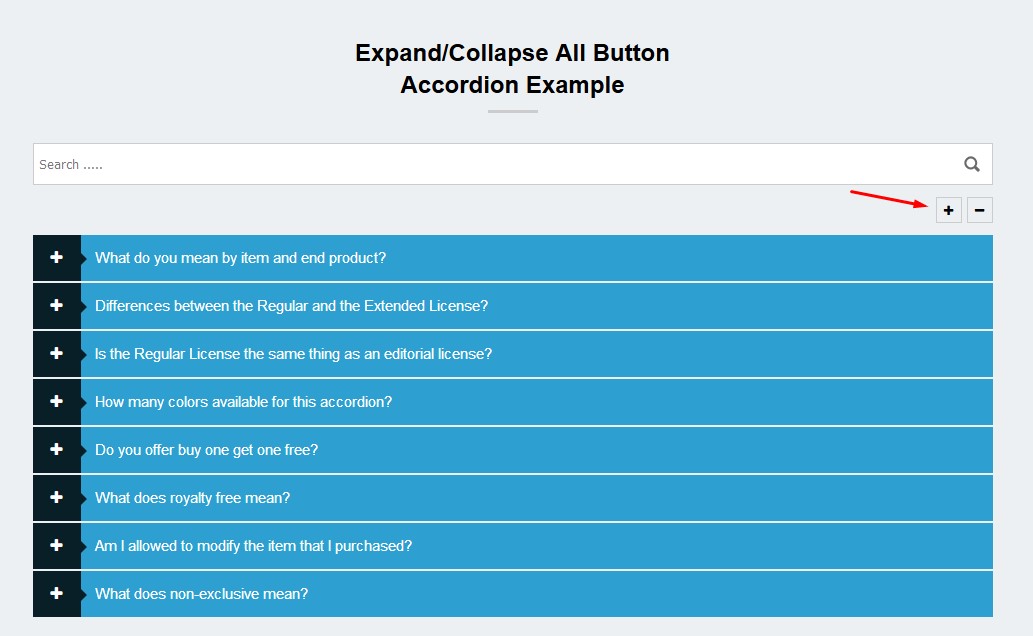 Expand/Collapse All Button
Accordion Example

Search .....

+ −

+ What do you mean by item and end product?

+ Differences between the Regular and the Extended License?

+ Is the Regular License the same thing as an editorial license?

+ How many colors available for this accordion?

+ Do you offer buy one get one free?

+ What does royalty free mean?

+ Am I allowed to modify the item that I purchased?

+ What does non-exclusive mean?